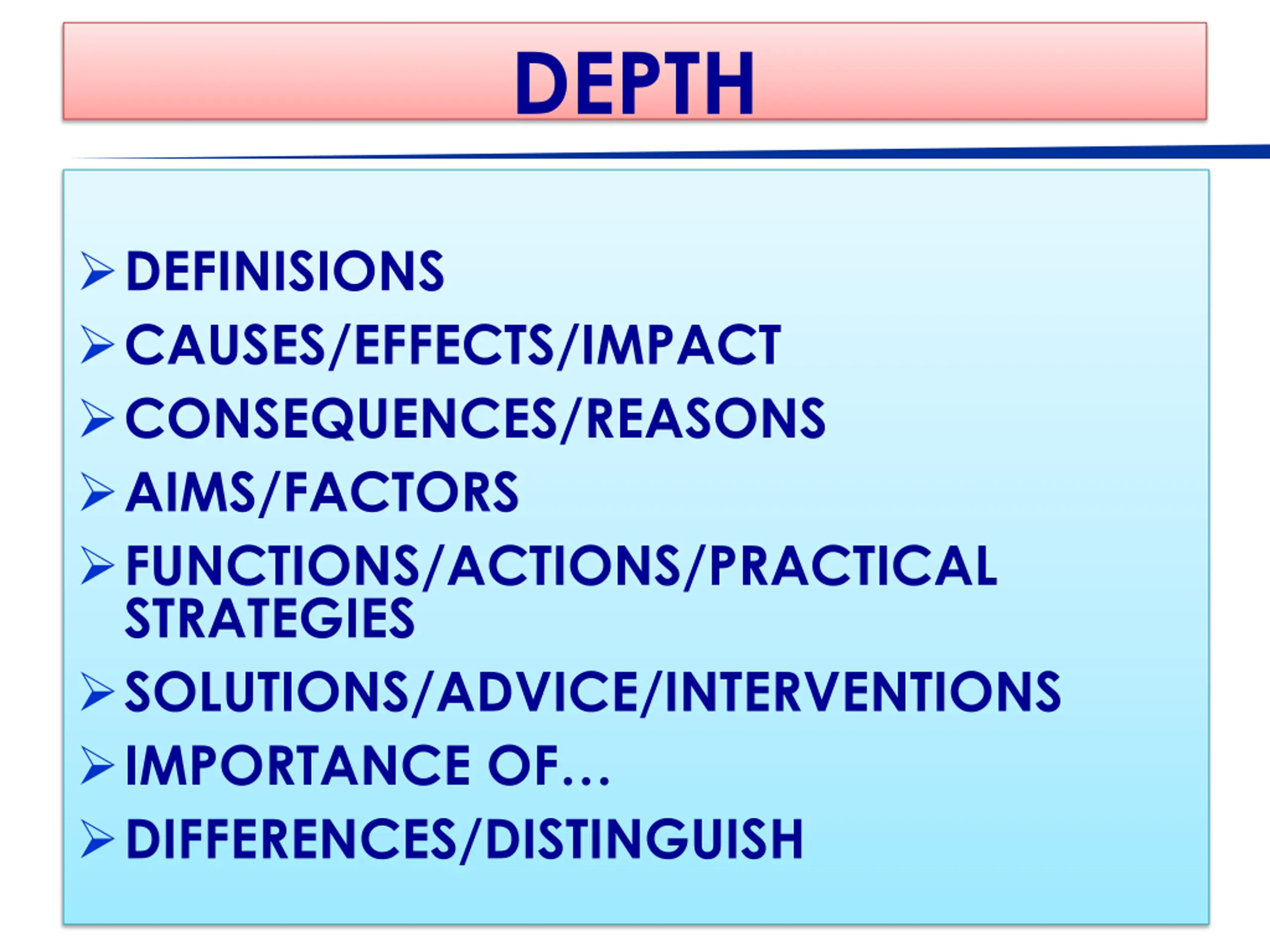 DEPTH

➢ DEFINISIONS
➢ CAUSES/EFFECTS/IMPACT
➢ CONSEQUENCES/REASONS
➢ AIMS/FACTORS
➢ FUNCTIONS/ACTIONS/PRACTICAL STRATEGIES
➢ SOLUTIONS/ADVICE/INTERVENTIONS
➢ IMPORTANCE OF…
➢ DIFFERENCES/DISTINGUISH